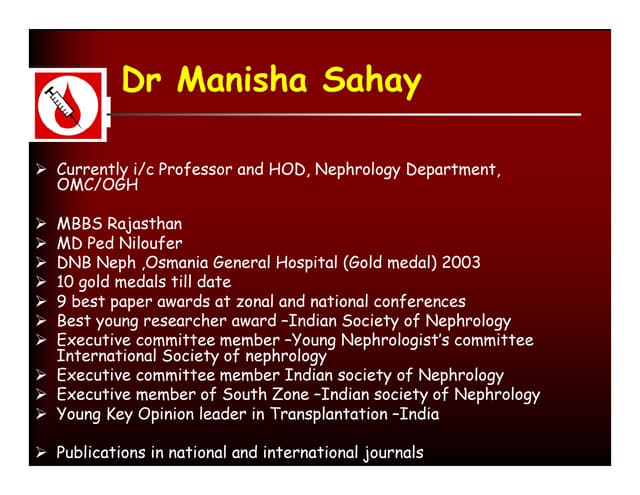 Dr Manisha Sahay

➢ Currently i/c Professor and HOD, Nephrology Department, OMC/OGH

➢ MBBS Rajasthan
➢ MD Ped Niloufer
➢ DNB Neph ,Osmania General Hospital (Gold medal) 2003
➢ 10 gold medals till date
➢ 9 best paper awards at zonal and national conferences
➢ Best young researcher award –Indian Society of Nephrology
➢ Executive committee member –Young Nephrologist's committee International Society of nephrology
➢ Executive committee member Indian society of Nephrology
➢ Executive member of South Zone –Indian society of Nephrology
➢ Young Key Opinion leader in Transplantation –India

➢ Publications in national and international journals